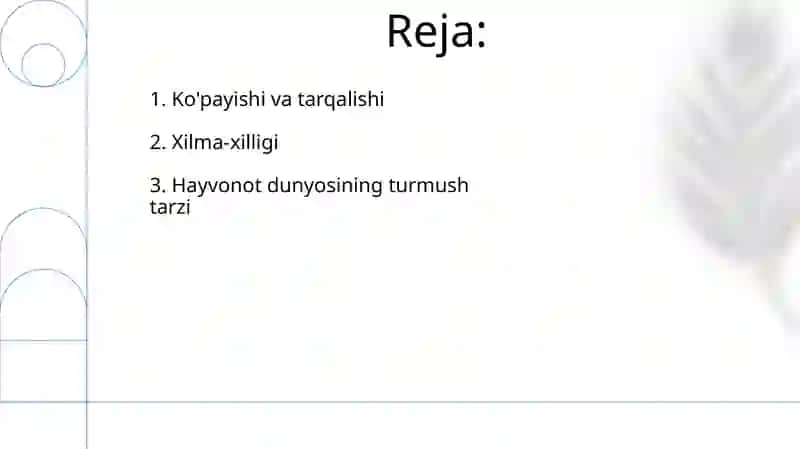 Reja:

1. Ko'payishi va tarqalishi

2. Xilma-xilligi

3. Hayvonot dunyosining turmush tarzi